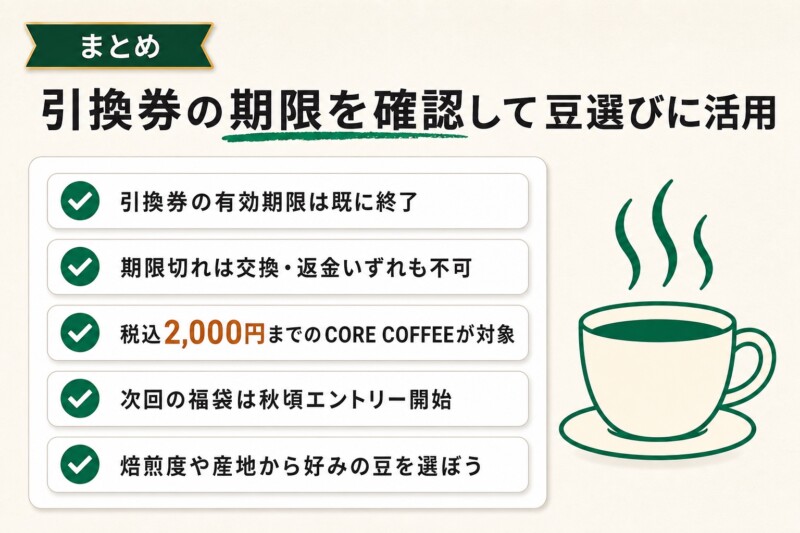 まとめ

引換券の期限を確認して豆選びに活用

引換券の有効期限は既に終了

期限切れは交換・返金いずれも不可

税込2,000円までのCORE COFFEEが対象

次回の福袋は秋頃エントリー開始

焙煎度や産地から好みの豆を選ぼう